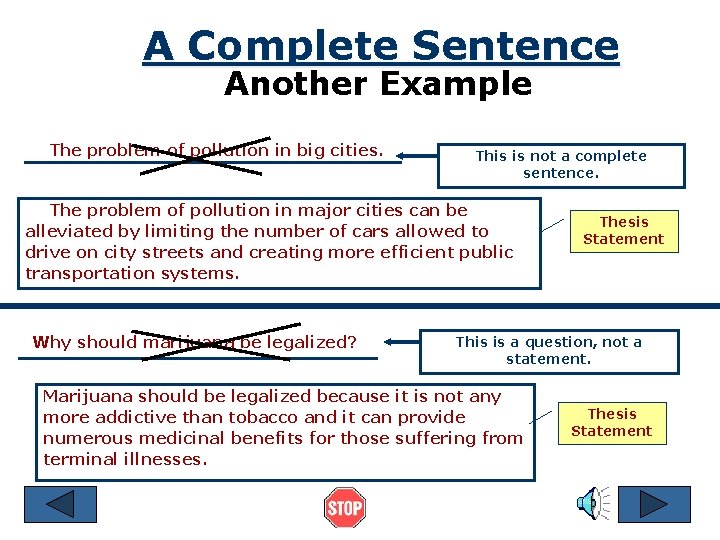 A Complete Sentence
Another Example

The problem of pollution in big cities.

This is not a complete sentence.

The problem of pollution in major cities can be alleviated by limiting the number of cars allowed to drive on city streets and creating more efficient public transportation systems.

Thesis Statement

Why should marijuana be legalized?

This is a question, not a statement.

Marijuana should be legalized because it is not any more addictive than tobacco and it can provide numerous medicinal benefits for those suffering from terminal illnesses.

Thesis Statement

STOP